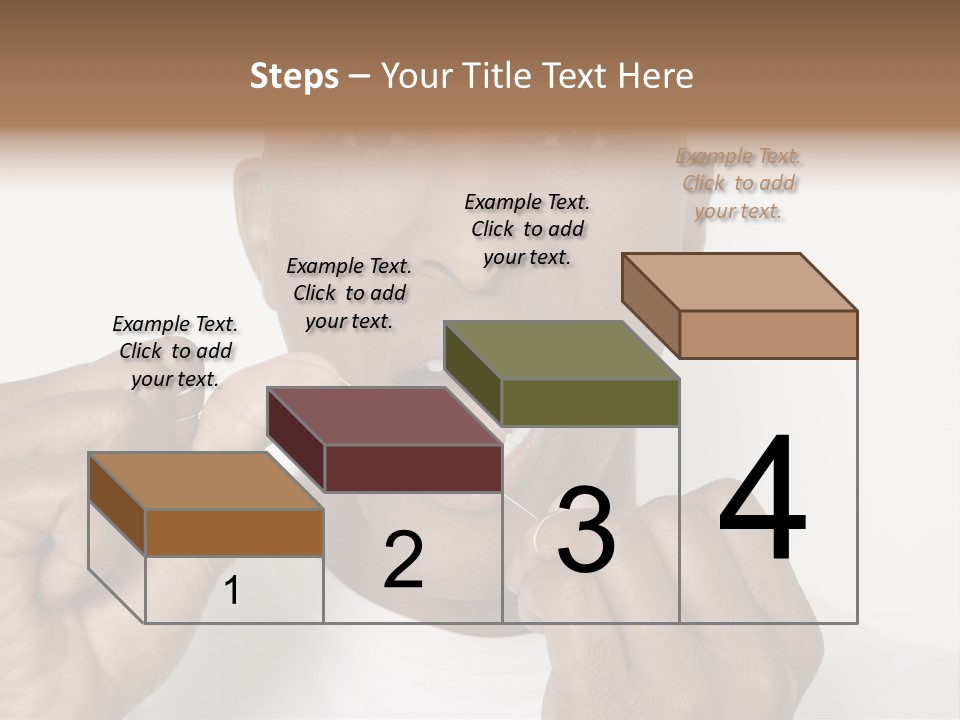 Steps – Your Title Text Here

Example Text. Click to add your text.

Example Text. Click to add your text.

Example Text. Click to add your text.

Example Text. Click to add your text.

1

2

3

4